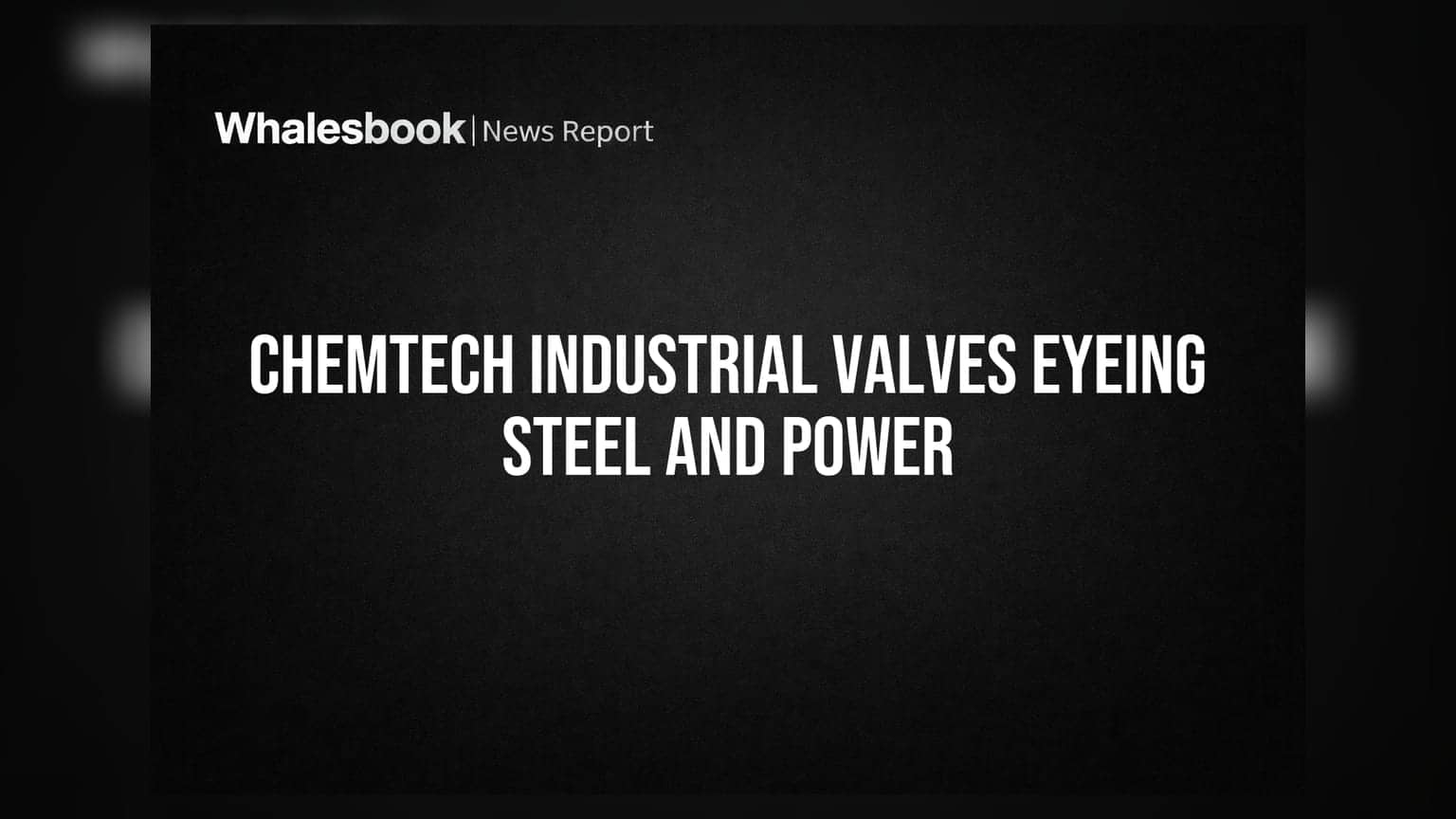 Whalesbook | News Report

CHEMTECH INDUSTRIAL VALVES EYEING STEEL AND POWER